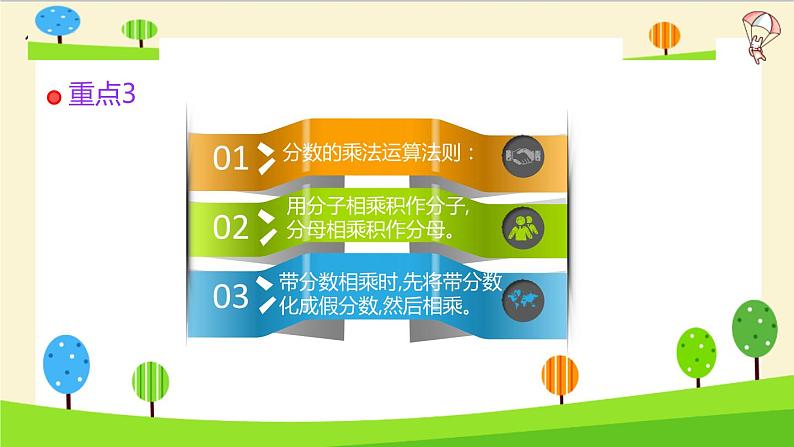 重点3

01 分数的乘法运算法则：

02 用分子相乘积作分子，分母相乘积作分母。

03 带分数相乘时，先将带分数化成假分数，然后相乘。